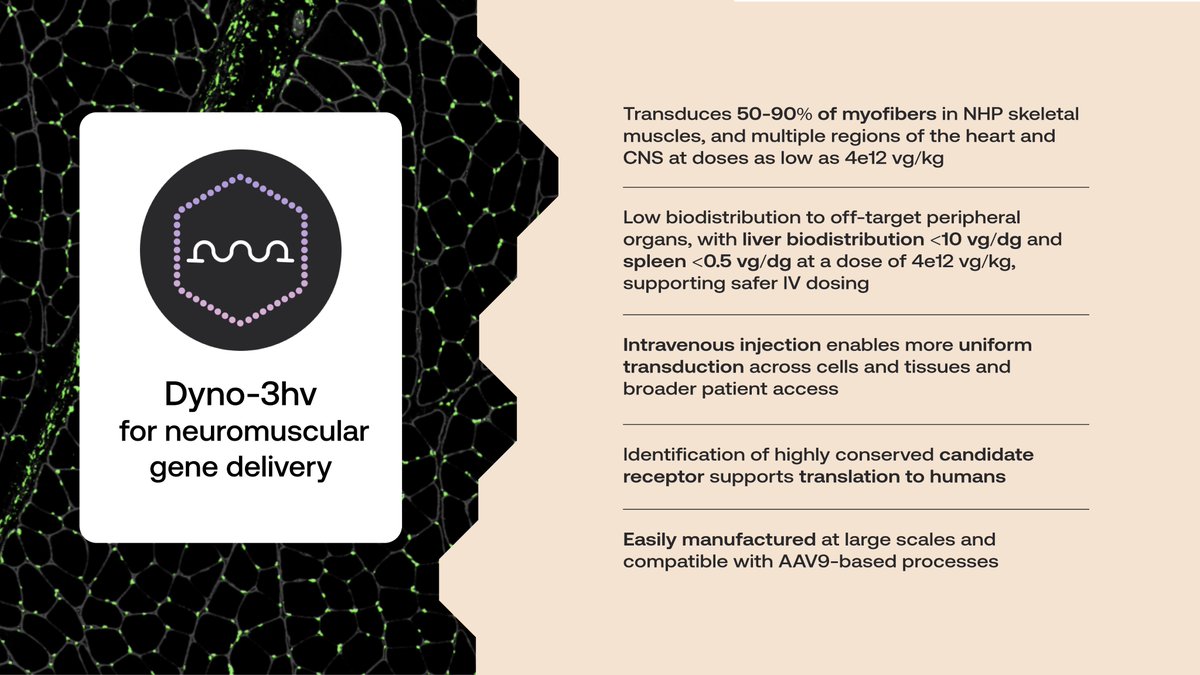 Dyno-3hv
for neuromuscular gene delivery

Transduces 50-90% of myofibers in NHP skeletal muscles, and multiple regions of the heart and CNS at doses as low as 4e12 vg/kg

Low biodistribution to off-target peripheral organs, with liver biodistribution <10 vg/dg and spleen <0.5 vg/dg at a dose of 4e12 vg/kg, supporting safer IV dosing

Intravenous injection enables more uniform transduction across cells and tissues and broader patient access

Identification of highly conserved candidate receptor supports translation to humans

Easily manufactured at large scales and compatible with AAV9-based processes